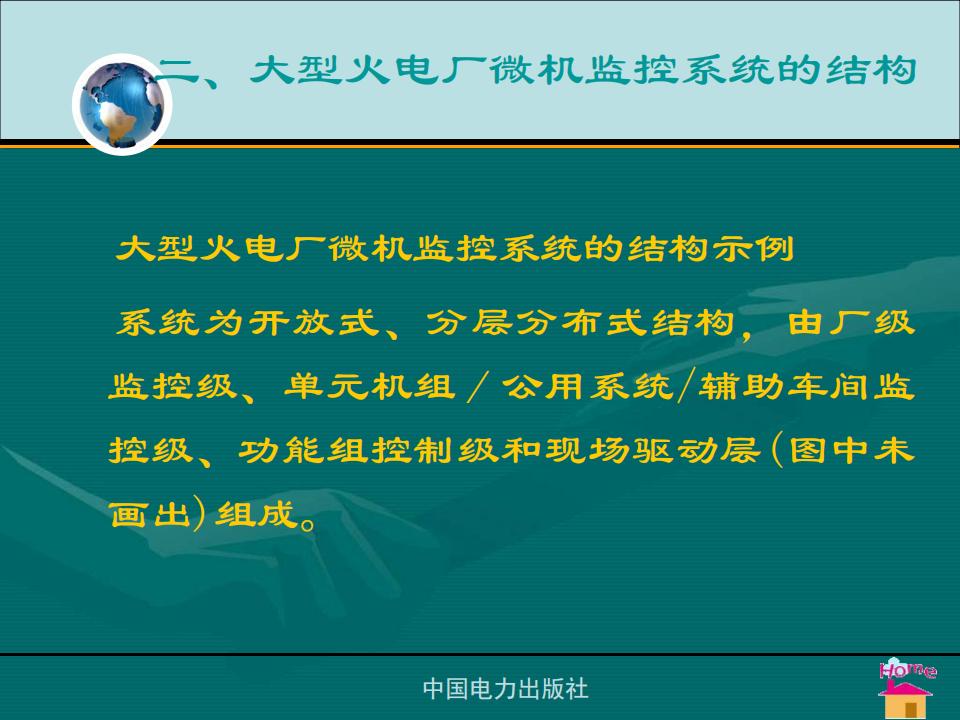 二、大型火电厂微机监控系统的结构

大型火电厂微机监控系统的结构示例

系统为开放式、分层分布式结构，由厂级监控级、单元机组／公用系统/辅助车间监控级、功能组控制级和现场驱动层(图中未画出)组成。

中国电力出版社

Home